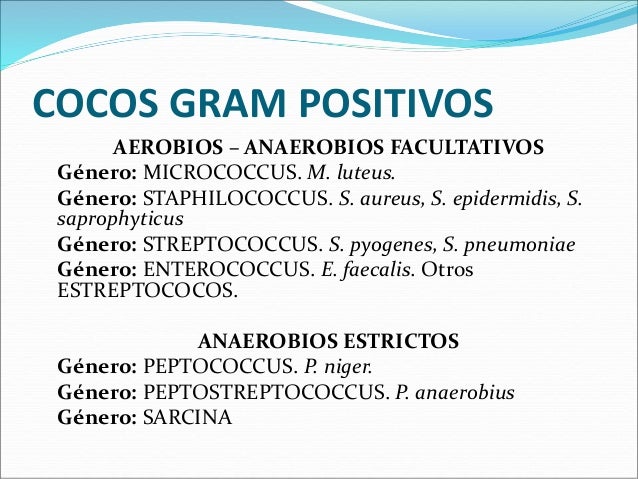 COCOS GRAM POSITIVOS

AEROBIOS – ANAEROBIOS FACULTATIVOS

Género: MICROCOCCUS. M. luteus.

Género: STAPHILOCOCCUS. S. aureus, S. epidermidis, S. saprophyticus

Género: STREPTOCOCCUS. S. pyogenes, S. pneumoniae

Género: ENTEROCOCCUS. E. faecalis. Otros ESTREPTOCOCOS.

ANAEROBIOS ESTRICTOS

Género: PEPTOCOCCUS. P. niger.

Género: PEPTOSTREPTOCOCCUS. P. anaerobius

Género: SARCINA